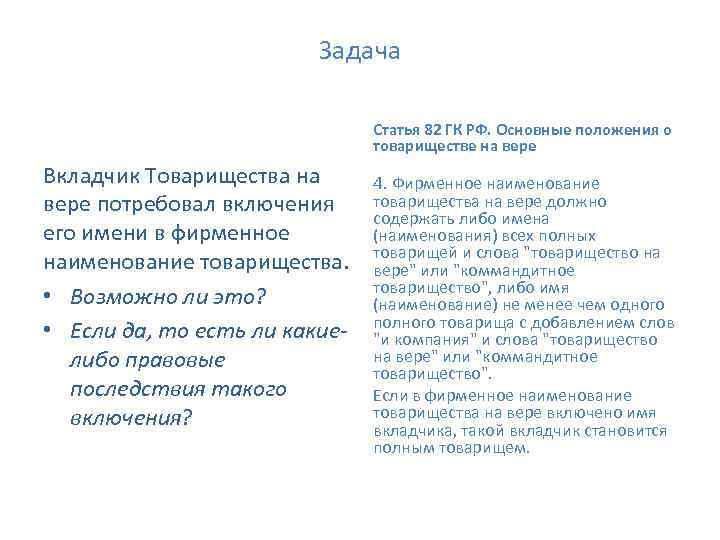 Задача

Вкладчик Товарищества на вере потребовал включения его имени в фирменное наименование товарищества.

• Возможно ли это?

• Если да, то есть ли какие-либо правовые последствия такого включения?

Статья 82 ГК РФ. Основные положения о товариществе на вере

4. Фирменное наименование товарищества на вере должно содержать либо имена (наименования) всех полных товарищей и слова "товарищество на вере" или "коммандитное товарищество", либо имя (наименование) не менее чем одного полного товарища с добавлением слов "и компания" и слова "товарищество на вере" или "коммандитное товарищество".

Если в фирменное наименование товарищества на вере включено имя вкладчика, такой вкладчик становится полным товарищем.